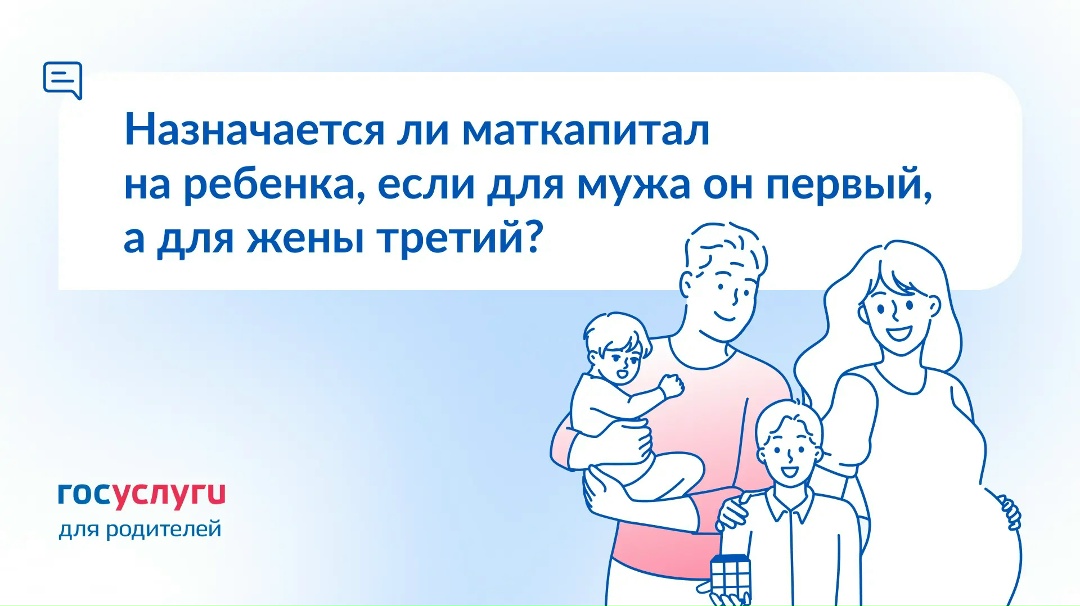 Назначается ли маткапитал на ребенка, если для мужа он первый, а для жены третий?

госуслуги
для родителей